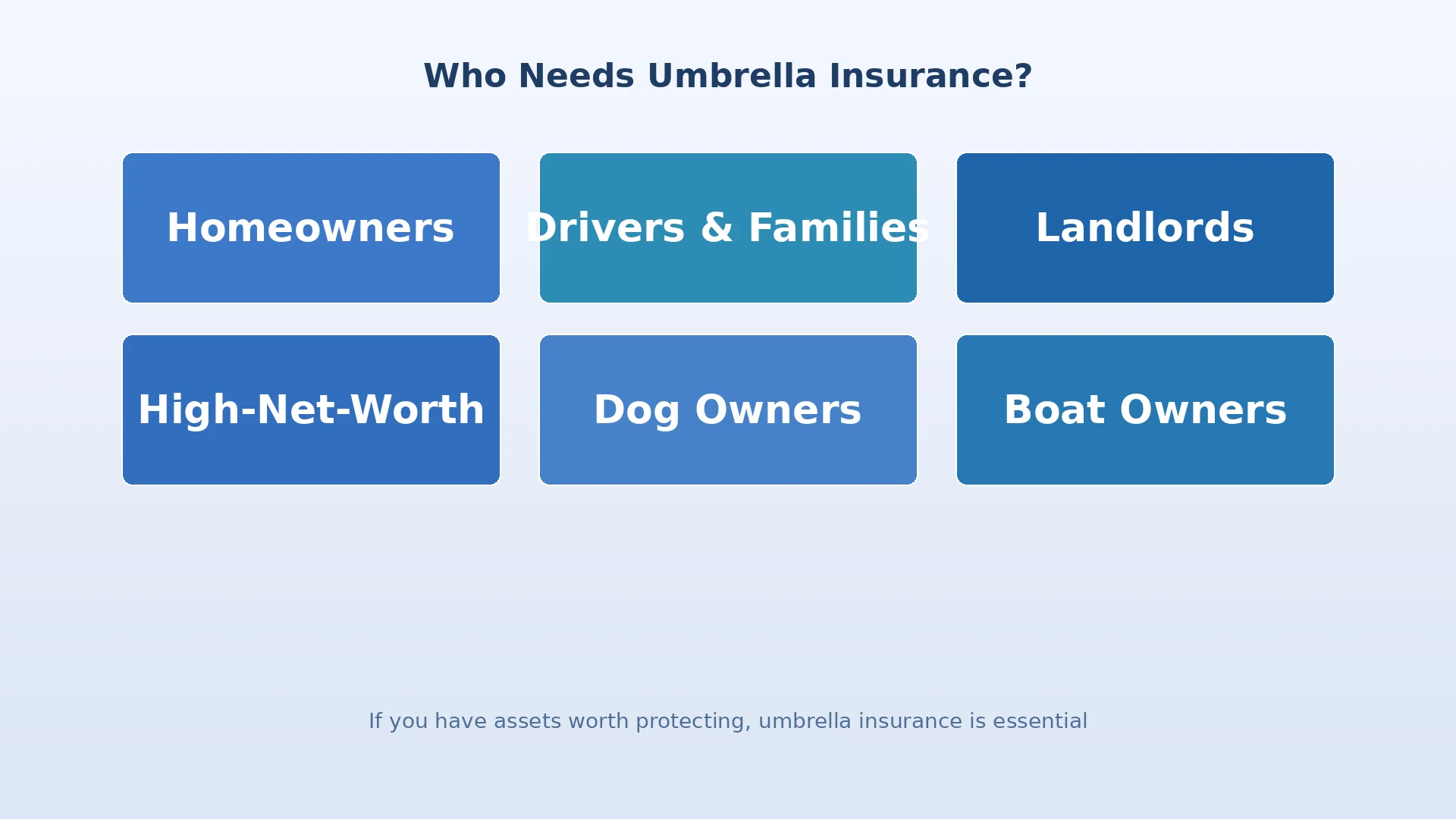 Who Needs Umbrella Insurance?

Homeowners

Drivers & Families

Landlords

High-Net-Worth

Dog Owners

Boat Owners

If you have assets worth protecting, umbrella insurance is essential